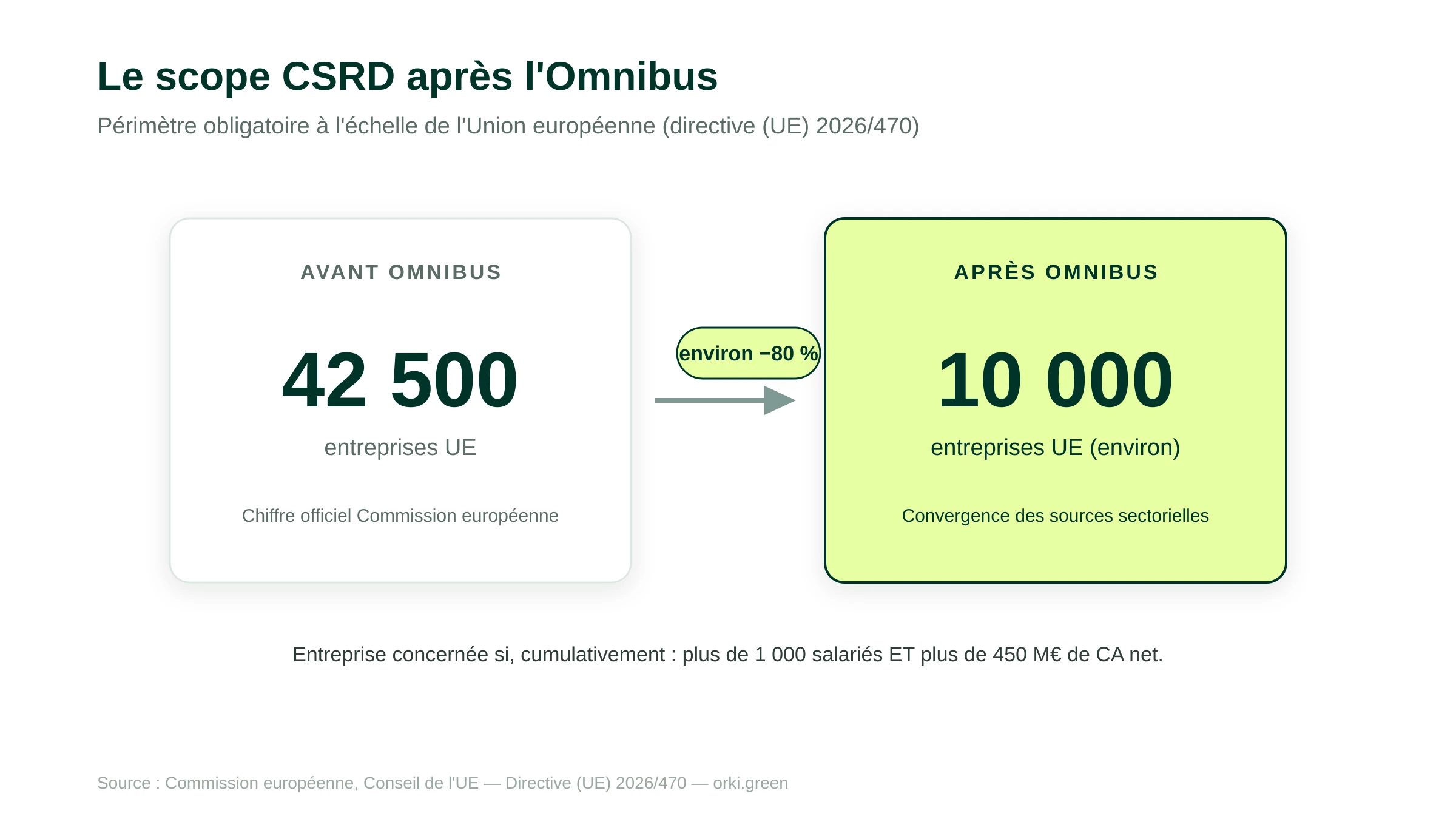 Le scope CSRD après l'Omnibus

Périmètre obligatoire à l'échelle de l'Union européenne (directive (UE) 2026/470)

AVANT OMNIBUS

42 500

entreprises UE

Chiffre officiel Commission européenne

environ −80 %

APRÈS OMNIBUS

10 000

entreprises UE (environ)

Convergence des sources sectorielles

Entreprise concernée si, cumulativement : plus de 1 000 salariés ET plus de 450 M€ de CA net.

Source : Commission européenne, Conseil de l'UE — Directive (UE) 2026/470 — orki.green